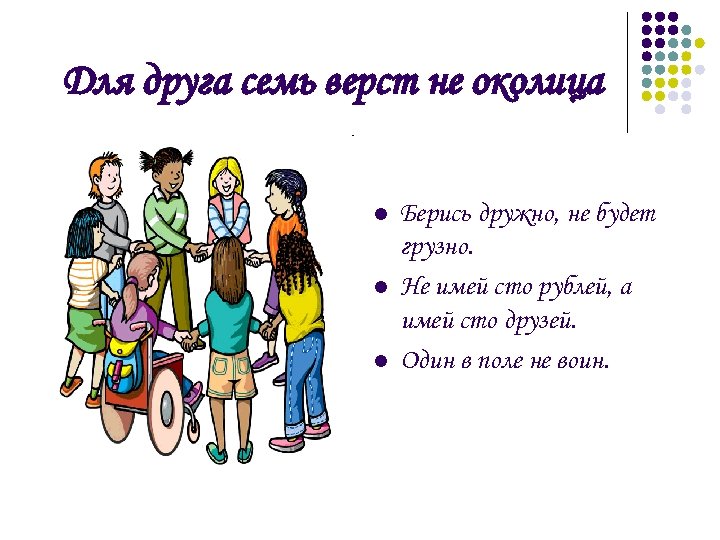 Для друга семь верст не околица

- Берись дружно, не будет грузно.
- Не имей сто рублей, а имей сто друзей.
- Один в поле не воин.